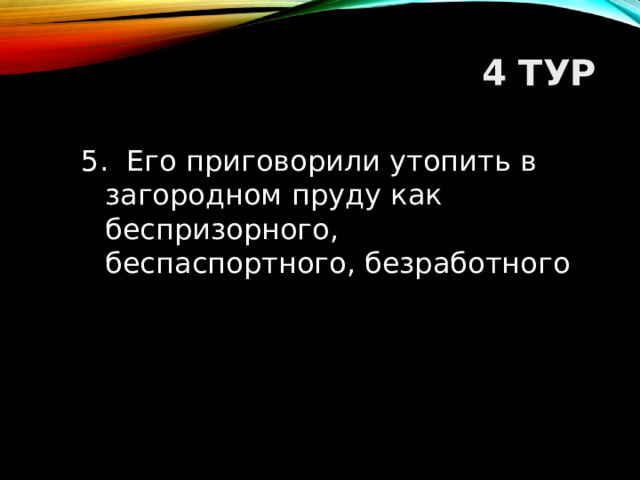 4 ТУР

5. Его приговорили утопить в загородном пруду как беспризорного, беспаспортного, безработного